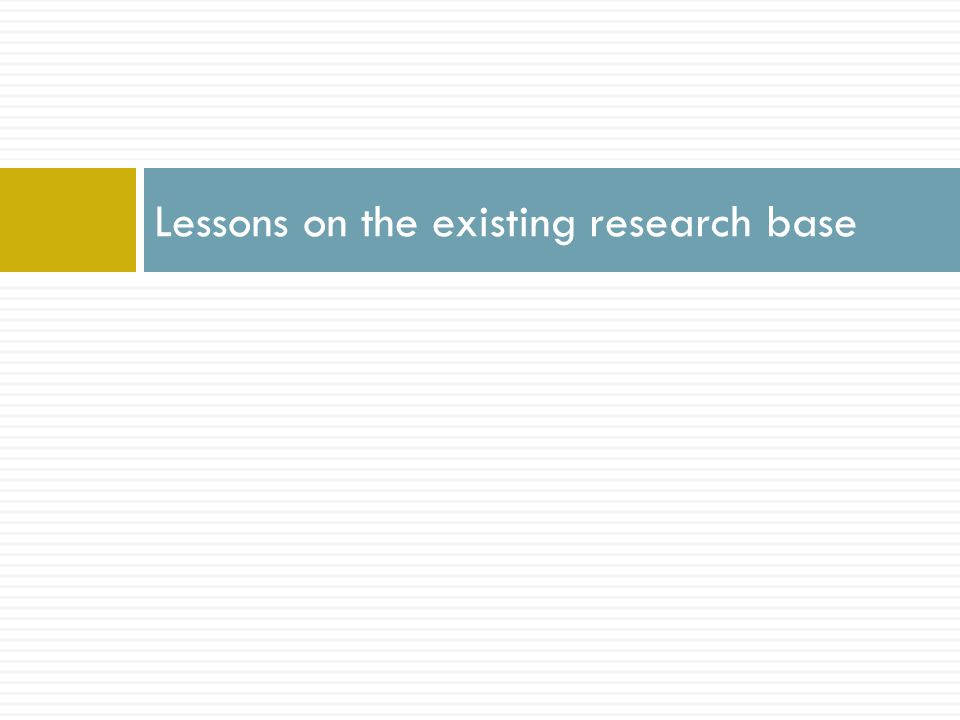 Lessons on the existing research base